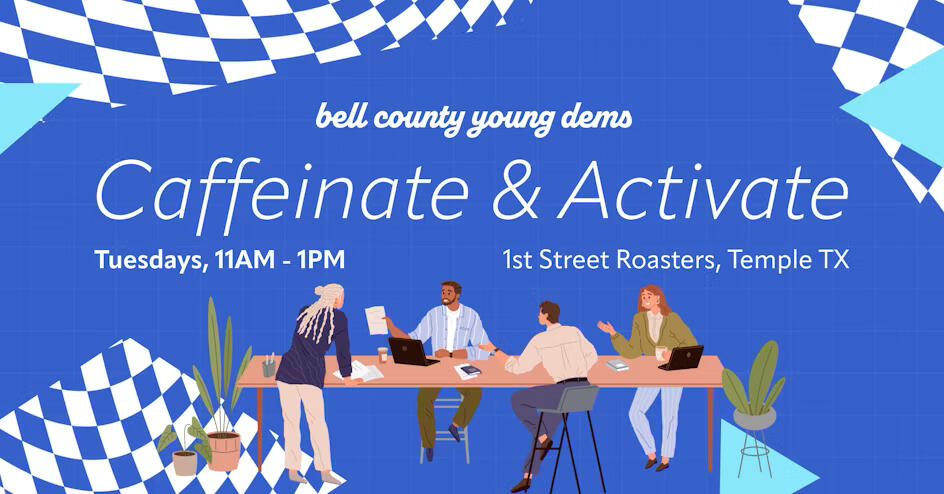 bell county young dems

Caffeinate & Activate

Tuesdays, 11AM - 1PM

1st Street Roasters, Temple TX